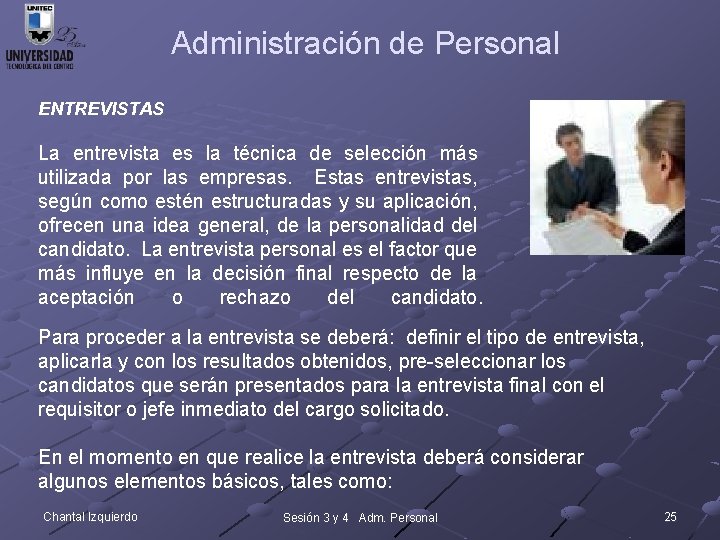 UNITEC
25 Años
UNIVERSIDAD
TECNOLÓGICA DEL CENTRO

Administración de Personal

ENTREVISTAS

La entrevista es la técnica de selección más utilizada por las empresas. Estas entrevistas, según como estén estructuradas y su aplicación, ofrecen una idea general, de la personalidad del candidato. La entrevista personal es el factor que más influye en la decisión final respecto de la aceptación o rechazo del candidato.

Para proceder a la entrevista se deberá: definir el tipo de entrevista, aplicarla y con los resultados obtenidos, pre-seleccionar los candidatos que serán presentados para la entrevista final con el requisitor o jefe inmediato del cargo solicitado.

En el momento en que realice la entrevista deberá considerar algunos elementos básicos, tales como:

Chantal Izquierdo

Sesión 3 y 4 Adm. Personal

25